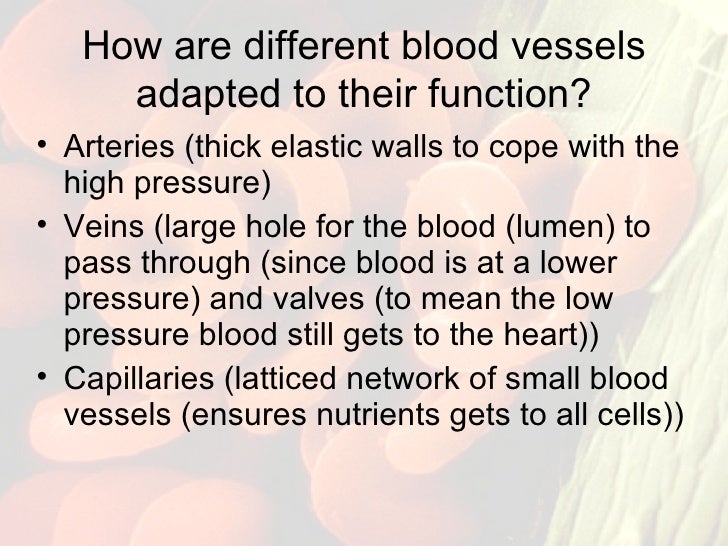 How are different blood vessels adapted to their function?

• Arteries (thick elastic walls to cope with the high pressure)
• Veins (large hole for the blood (lumen) to pass through (since blood is at a lower pressure) and valves (to mean the low pressure blood still gets to the heart))
• Capillaries (latticed network of small blood vessels (ensures nutrients gets to all cells))